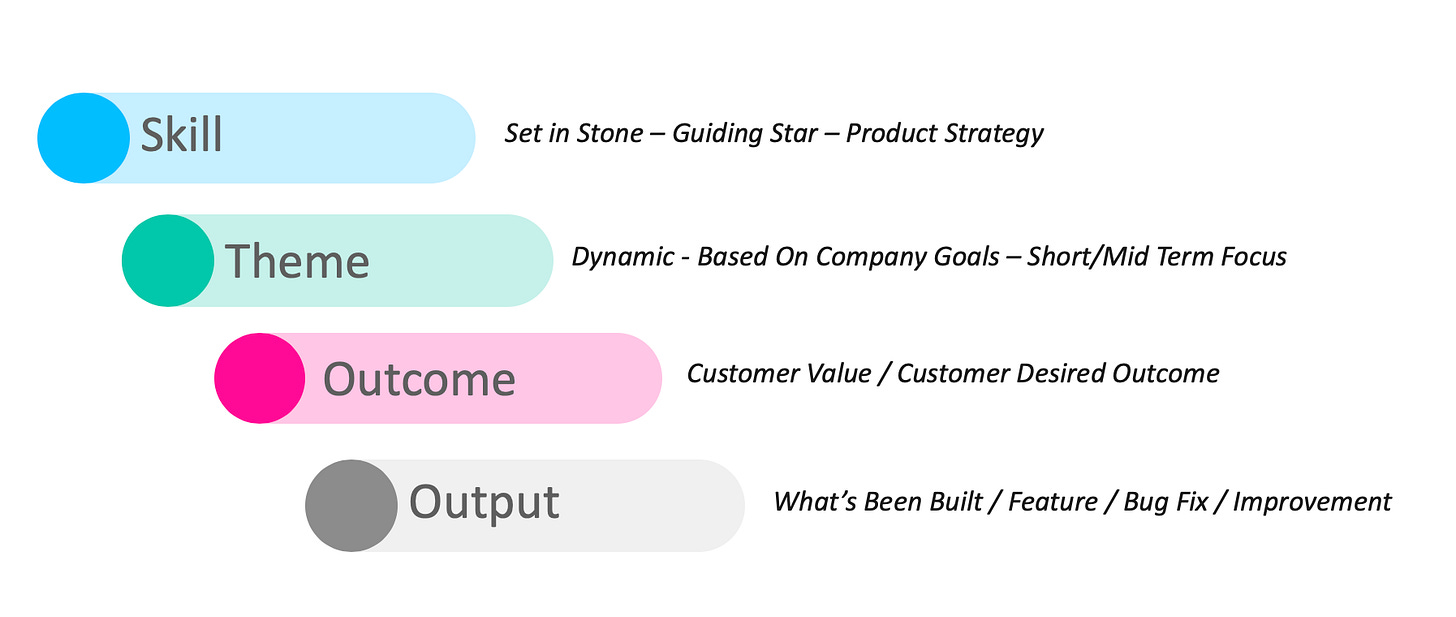 Skill

Set in Stone – Guiding Star – Product Strategy

Theme

Dynamic - Based On Company Goals – Short/Mid Term Focus

Outcome

Customer Value / Customer Desired Outcome

Output

What's Been Built / Feature / Bug Fix / Improvement